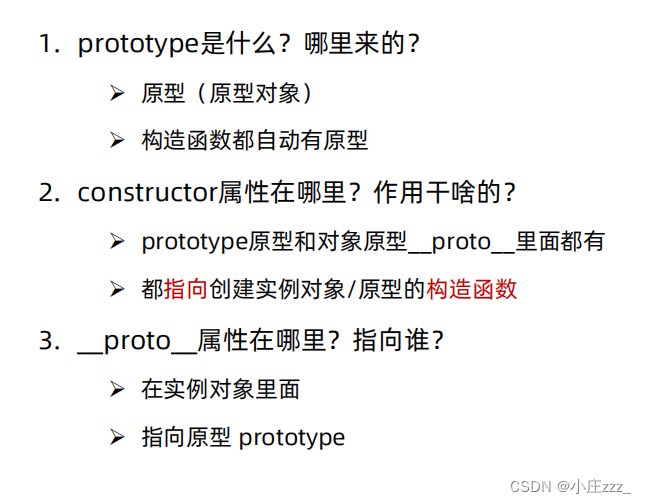 1. prototype是什么？哪里来的？

➢ 原型（原型对象）

➢ 构造函数都自动有原型

2. constructor属性在哪里？作用干啥的？

➢ prototype原型和对象原型__proto__里面都有

➢ 都指向创建实例对象/原型的构造函数

3. __proto__属性在哪里？指向谁？

➢ 在实例对象里面

➢ 指向原型 prototype

CSDN @小庄zzz_